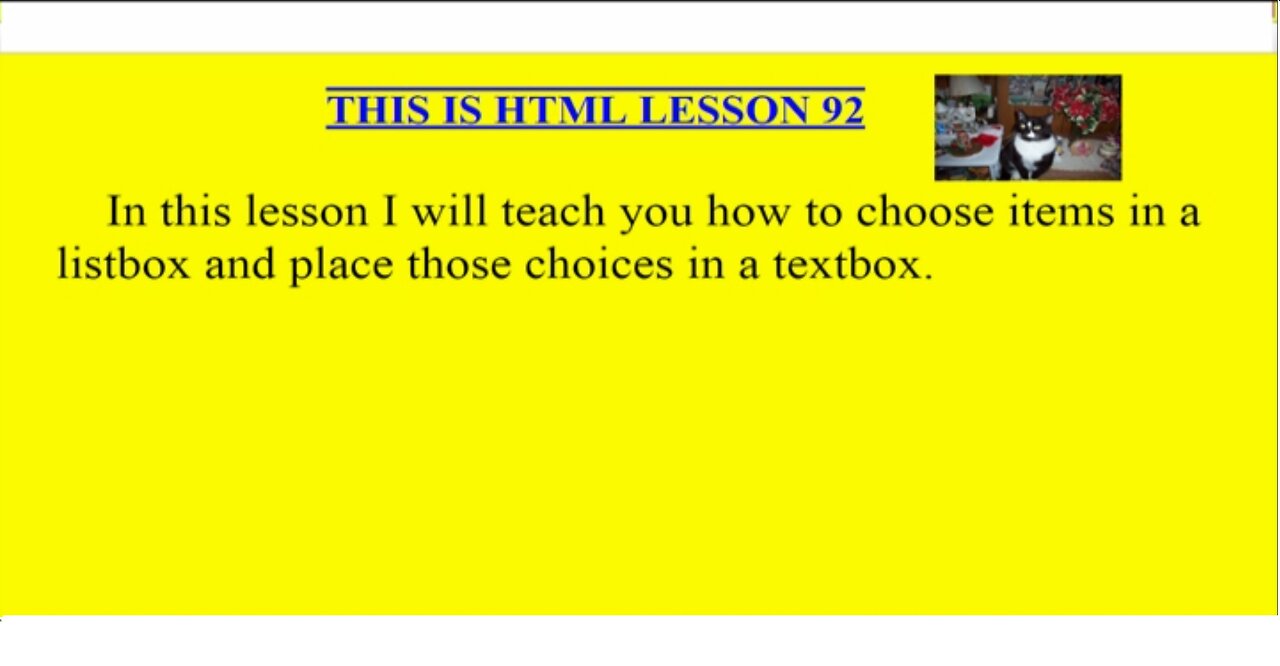 THIS IS HTML LESSON 92

In this lesson I will teach you how to choose items in a listbox and place those choices in a textbox.